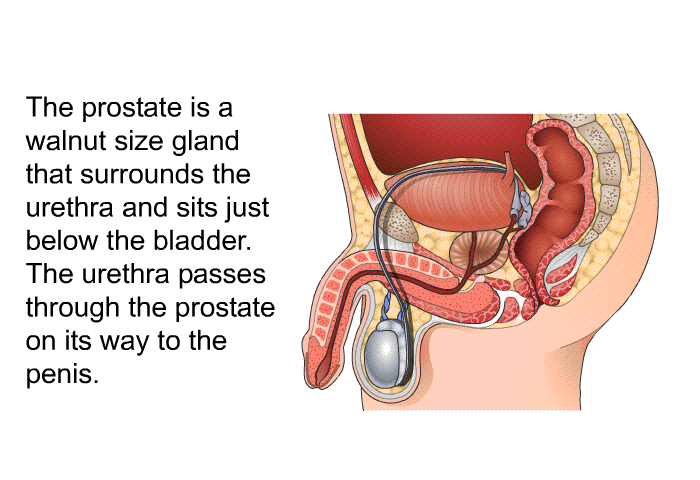 The prostate is a walnut size gland that surrounds the urethra and sits just below the bladder. The urethra passes through the prostate on its way to the penis.